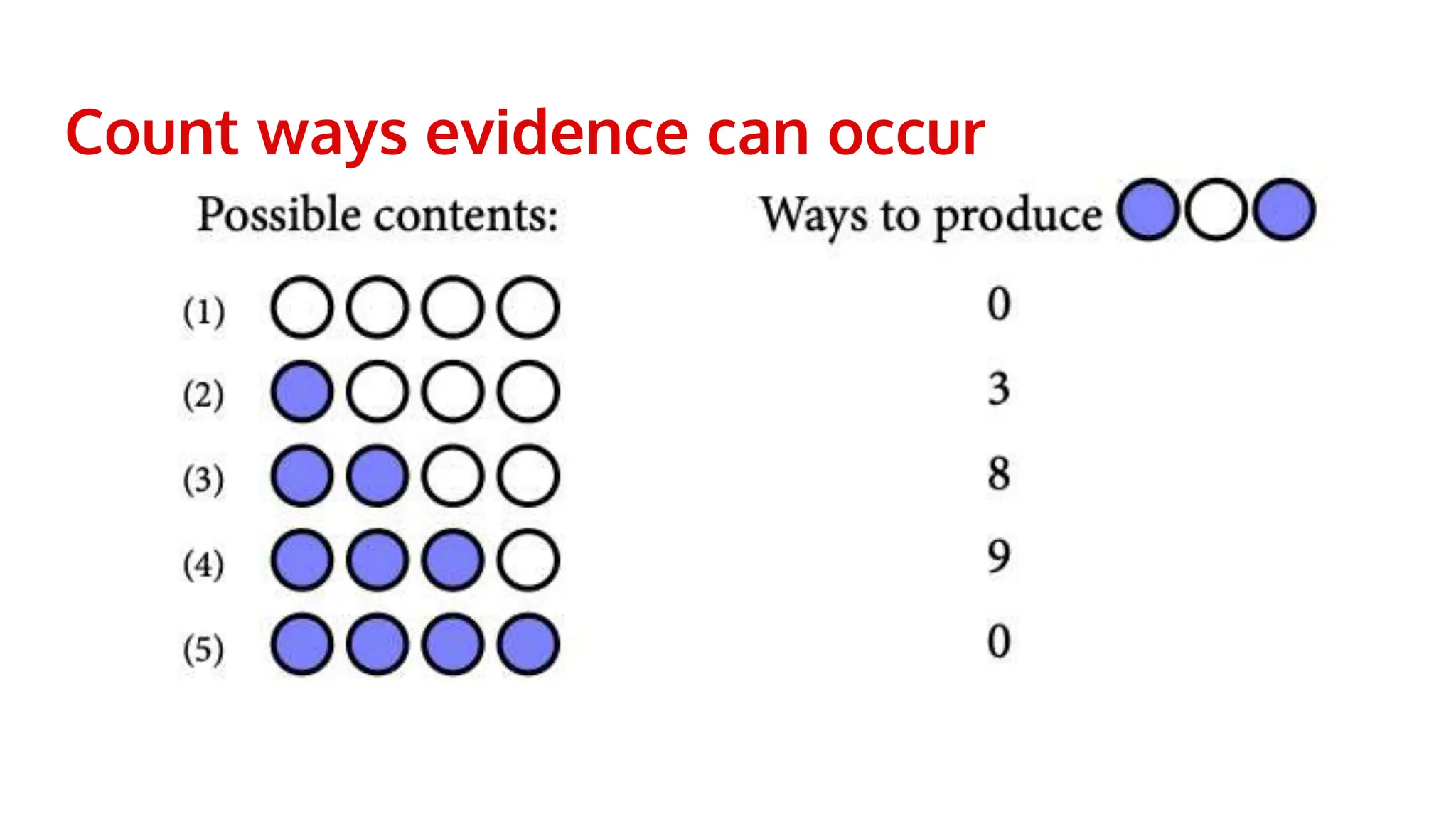 Count ways evidence can occur

| Possible contents: | Ways to produce |
|---|---|
| (1) | 0 |
| (2) | 3 |
| (3) | 8 |
| (4) | 9 |
| (5) | 0 |